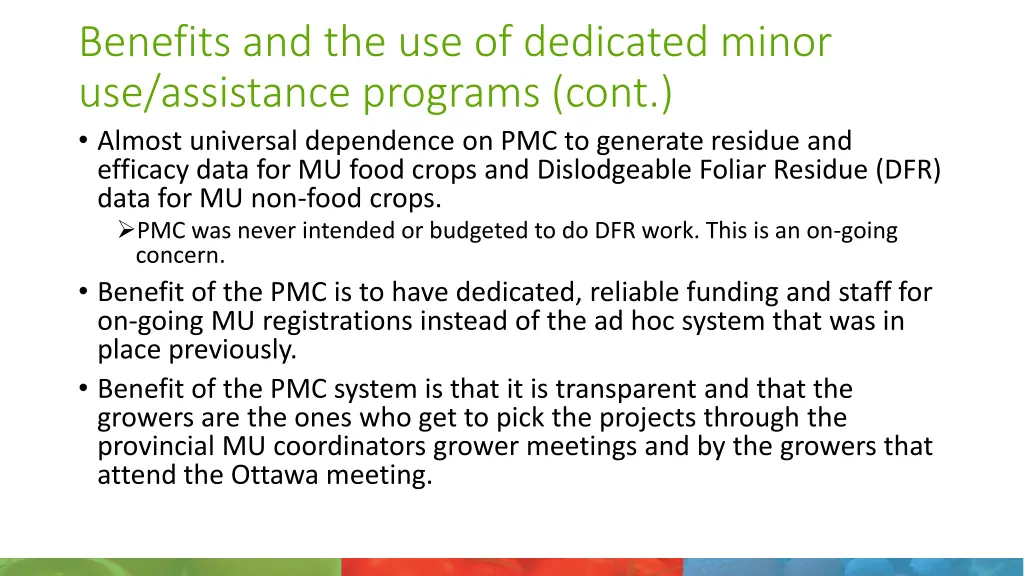 Benefits and the use of dedicated minor use/assistance programs (cont.)

• Almost universal dependence on PMC to generate residue and efficacy data for MU food crops and Dislodgeable Foliar Residue (DFR) data for MU non-food crops.
  ➢PMC was never intended or budgeted to do DFR work. This is an on-going concern.
• Benefit of the PMC is to have dedicated, reliable funding and staff for on-going MU registrations instead of the ad hoc system that was in place previously.
• Benefit of the PMC system is that it is transparent and that the growers are the ones who get to pick the projects through the provincial MU coordinators grower meetings and by the growers that attend the Ottawa meeting.